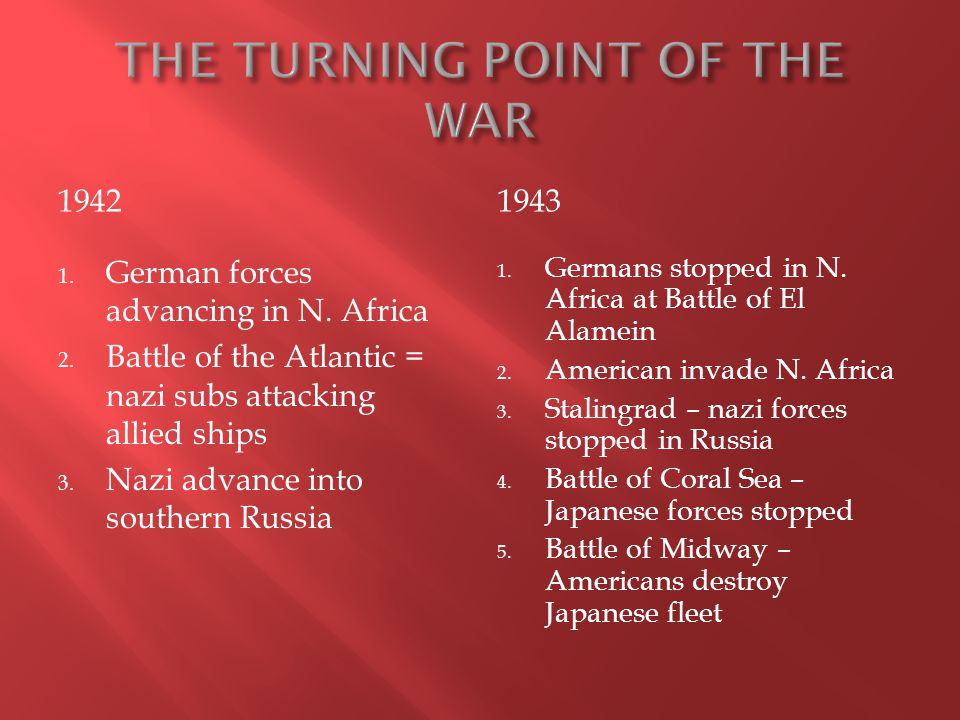 THE TURNING POINT OF THE WAR

1942

1. German forces advancing in N. Africa
2. Battle of the Atlantic = nazi subs attacking allied ships
3. Nazi advance into southern Russia

1943

1. Germans stopped in N. Africa at Battle of El Alamein
2. American invade N. Africa
3. Stalingrad – nazi forces stopped in Russia
4. Battle of Coral Sea – Japanese forces stopped
5. Battle of Midway – Americans destroy Japanese fleet